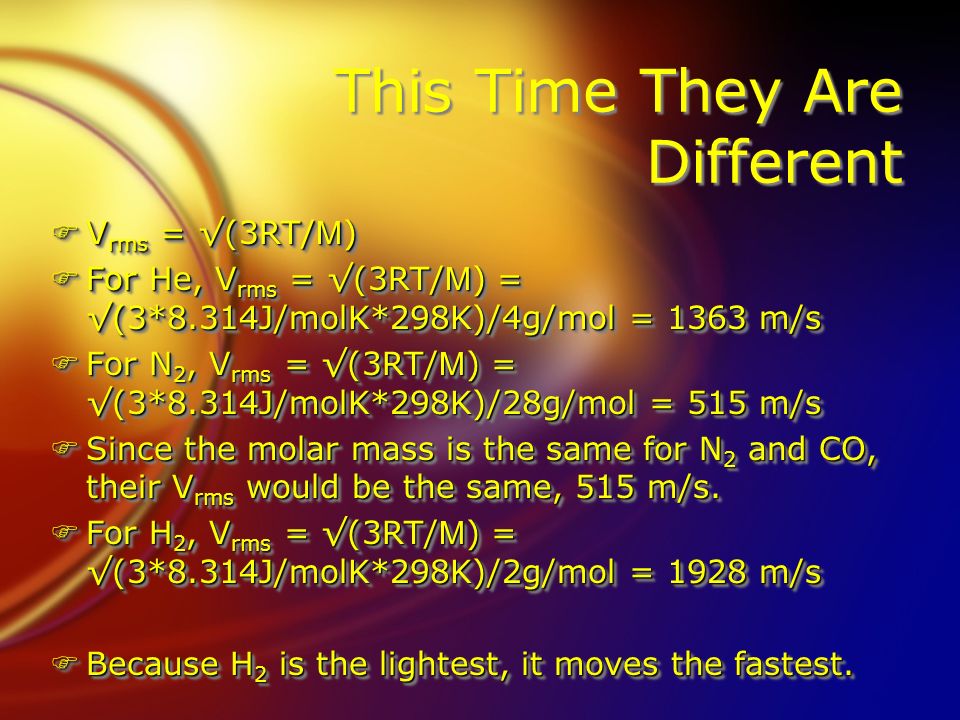 This Time They Are Different

☞ $V_{rms}$ = √(3RT/M)

☞ For He, $V_{rms}$ = √(3RT/M) = √(3*8.314J/molK*298K)/4g/mol = 1363 m/s

☞ For $N_2$, $V_{rms}$ = √(3RT/M) = √(3*8.314J/molK*298K)/28g/mol = 515 m/s

☞ Since the molar mass is the same for $N_2$ and CO, their $V_{rms}$ would be the same, 515 m/s.

☞ For $H_2$, $V_{rms}$ = √(3RT/M) = √(3*8.314J/molK*298K)/2g/mol = 1928 m/s

☞ Because $H_2$ is the lightest, it moves the fastest.